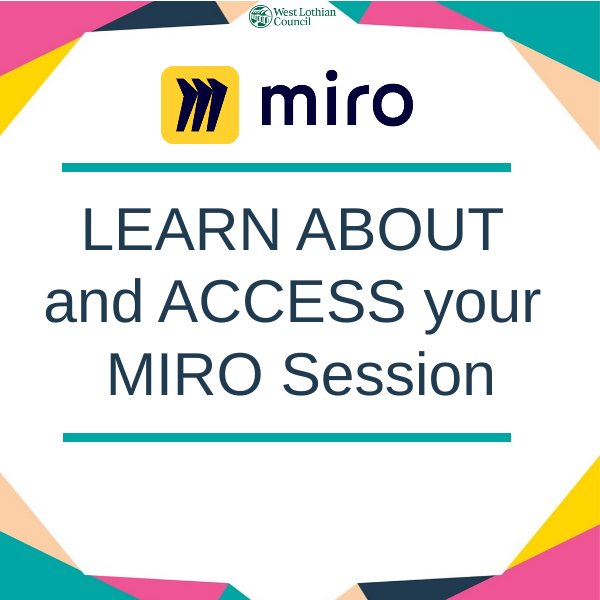 West Lothian Council

miro

LEARN ABOUT and ACCESS your MIRO Session